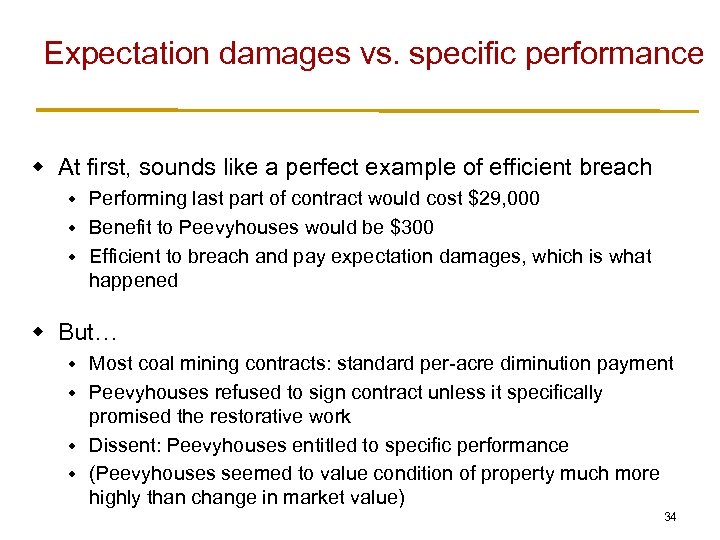 Expectation damages vs. specific performance

- At first, sounds like a perfect example of efficient breach
  - Performing last part of contract would cost \$29,000
  - Benefit to Peevyhouses would be \$300
  - Efficient to breach and pay expectation damages, which is what happened

- But…
  - Most coal mining contracts: standard per-acre diminution payment
  - Peevyhouses refused to sign contract unless it specifically promised the restorative work
  - Dissent: Peevyhouses entitled to specific performance
  - (Peevyhouses seemed to value condition of property much more highly than change in market value)

34